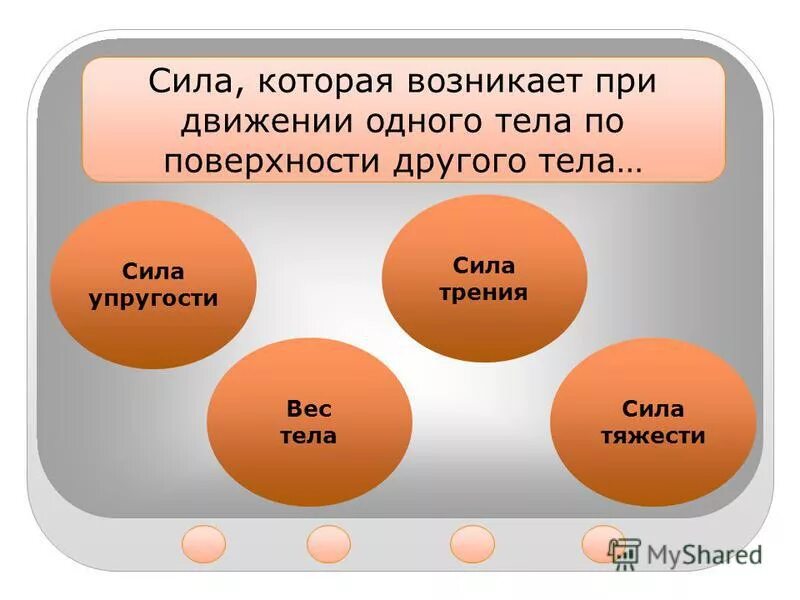 Сила, которая возникает при движении одного тела по поверхности другого тела…

Сила упругости

Сила трения

Вес тела

Сила тяжести

MyShared